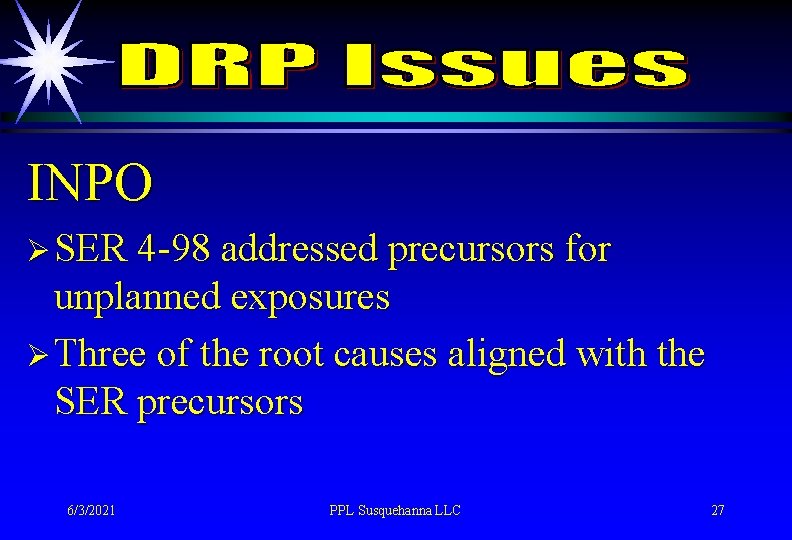 DRP Issues

INPO

➢ SER 4-98 addressed precursors for unplanned exposures

➢ Three of the root causes aligned with the SER precursors

6/3/2021

PPL Susquehanna LLC

27